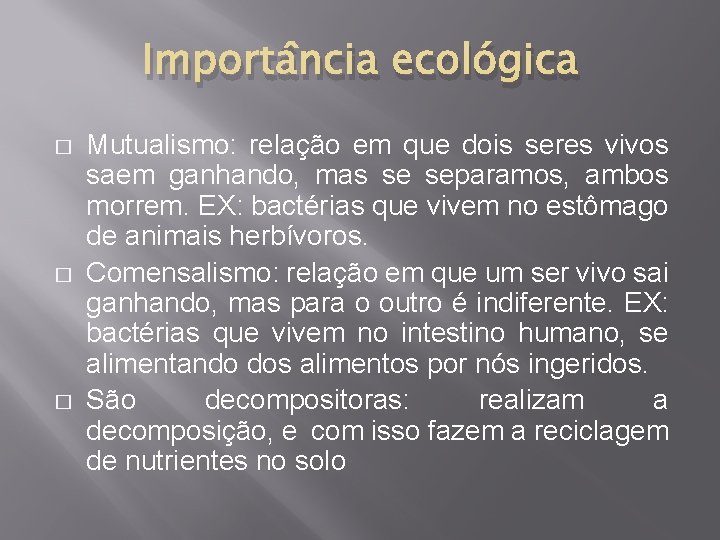 Importância ecológica

□ Mutualismo: relação em que dois seres vivos saem ganhando, mas se separamos, ambos morrem. EX: bactérias que vivem no estômago de animais herbívoros.

□ Comensalismo: relação em que um ser vivo sai ganhando, mas para o outro é indiferente. EX: bactérias que vivem no intestino humano, se alimentando dos alimentos por nós ingeridos.

□ São decompositoras: realizam a decomposição, e com isso fazem a reciclagem de nutrientes no solo